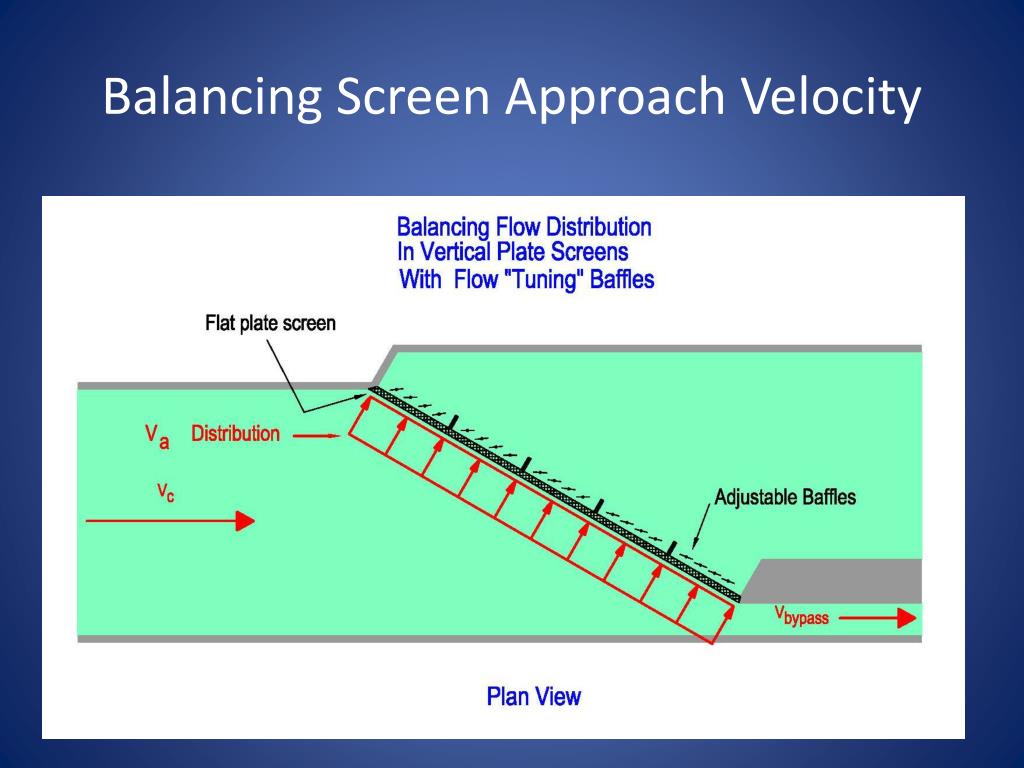 Balancing Screen Approach Velocity

Balancing Flow Distribution
In Vertical Plate Screens
With Flow "Tuning" Baffles

Flat plate screen

$V_a$ Distribution

$V_c$

Adjustable Baffles

$V_{bypass}$

Plan View